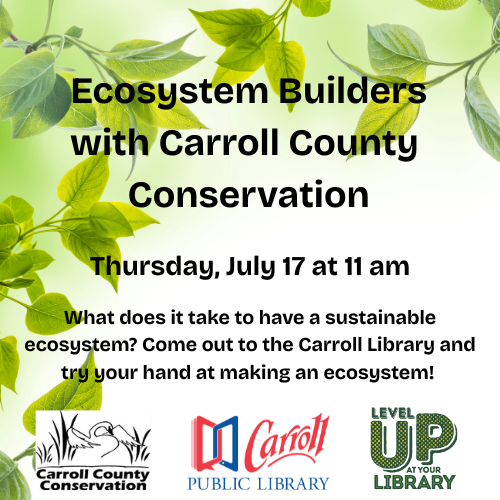 Ecosystem Builders with Carroll County Conservation

Thursday, July 17 at 11 am

What does it take to have a sustainable ecosystem? Come out to the Carroll Library and try your hand at making an ecosystem!

Carroll County Conservation

Carroll PUBLIC LIBRARY

LEVEL UP AT YOUR LIBRARY